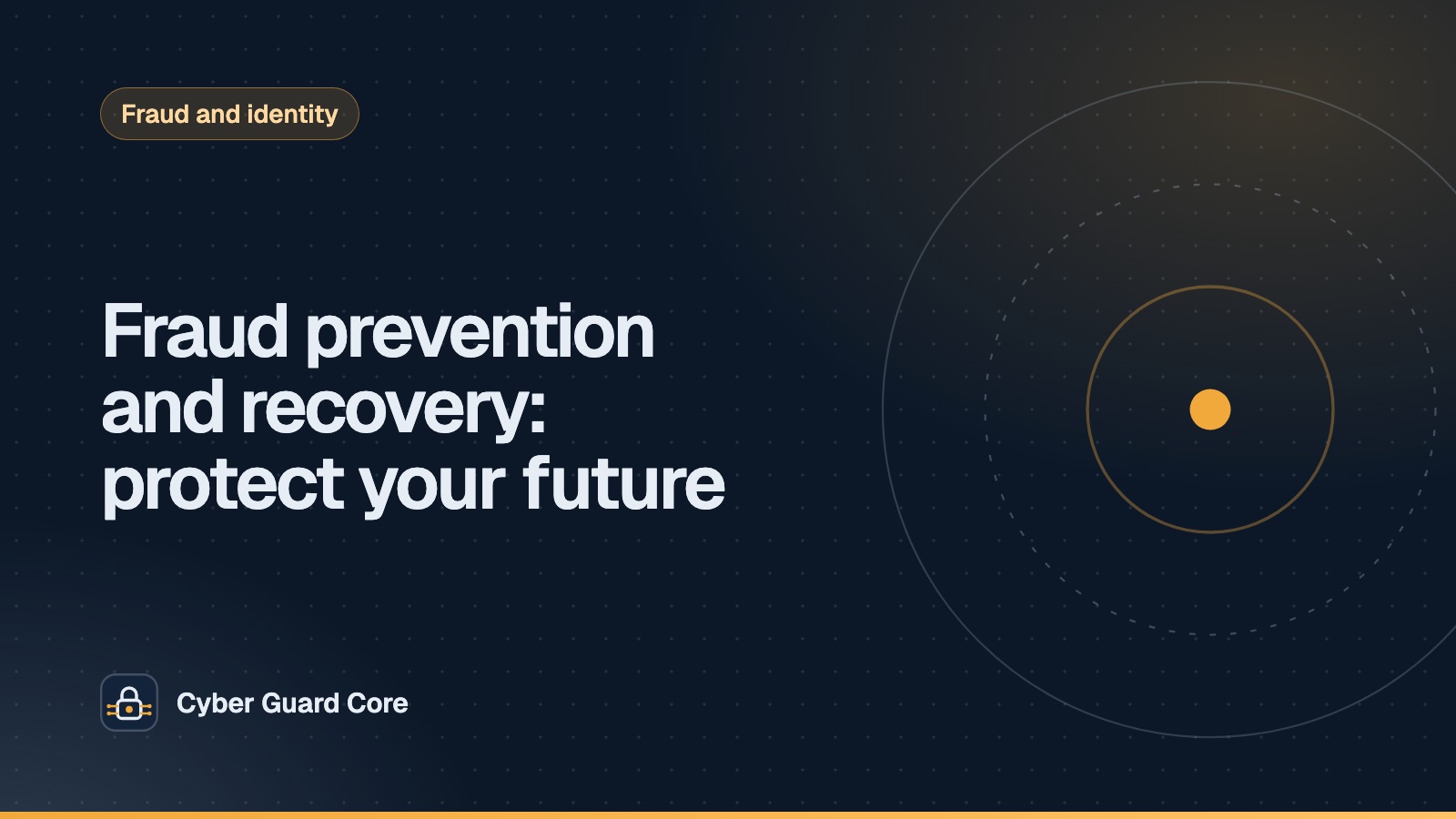 Fraud and identity

Fraud prevention and recovery: protect your future

Cyber Guard Core